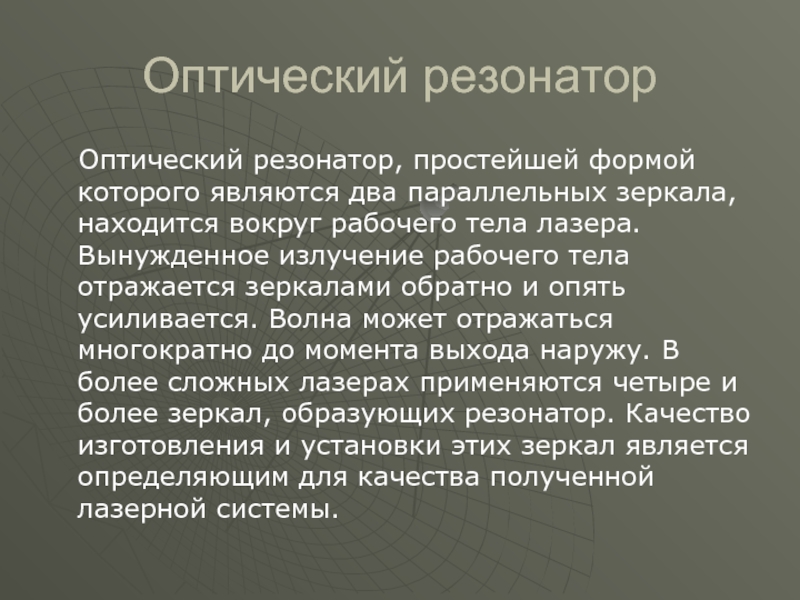 Оптический резонатор

Оптический резонатор, простейшей формой которого являются два параллельных зеркала, находится вокруг рабочего тела лазера. Вынужденное излучение рабочего тела отражается зеркалами обратно и опять усиливается. Волна может отражаться многократно до момента выхода наружу. В более сложных лазерах применяются четыре и более зеркал, образующих резонатор. Качество изготовления и установки этих зеркал является определяющим для качества полученной лазерной системы.